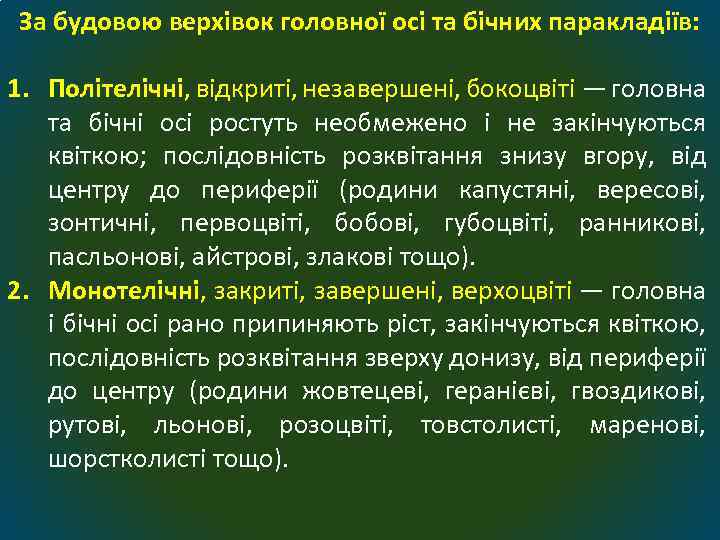 За будовою верхівок головної осі та бічних паракладіїв:

1. Політелічні, відкриті, незавершені, бокоцвіті — головна та бічні осі ростуть необмежено і не закінчуються квіткою; послідовність розквітання знизу вгору, від центру до периферії (родини капустяні, вересові, зонтичні, первоцвіті, бобові, губоцвіті, ранникові, пасльонові, айстрові, злакові тощо).
2. Монотелічні, закриті, завершені, верхоцвіті — головна і бічні осі рано припиняють ріст, закінчуються квіткою, послідовність розквітання зверху донизу, від периферії до центру (родини жовтецеві, геранієві, гвоздикові, рутові, льонові, розоцвіті, товстолисті, маренові, шорстколисті тощо).